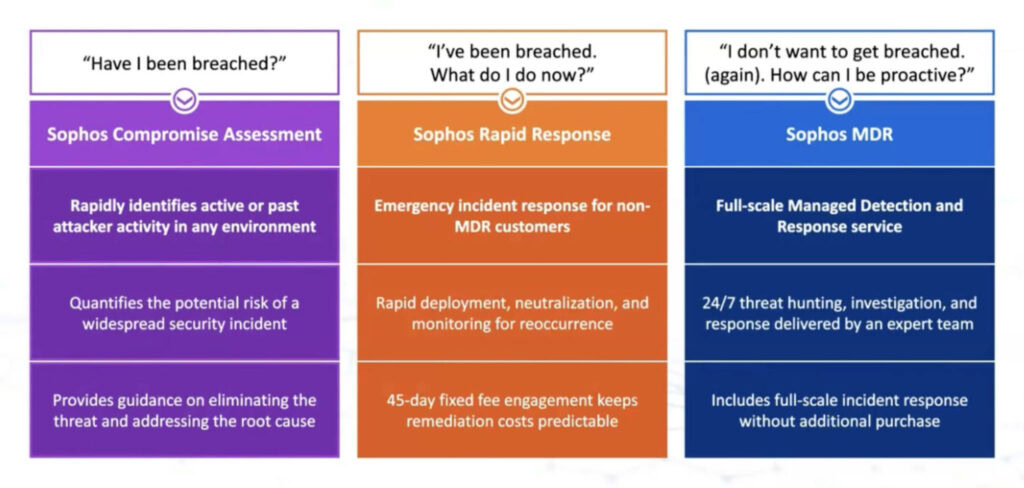 "Have I been breached?"

Sophos Compromise Assessment

Rapidly identifies active or past attacker activity in any environment

Quantifies the potential risk of a widespread security incident

Provides guidance on eliminating the threat and addressing the root cause

"I've been breached. What do I do now?"

Sophos Rapid Response

Emergency incident response for non-MDR customers

Rapid deployment, neutralization, and monitoring for reoccurrence

45-day fixed fee engagement keeps remediation costs predictable

"I don't want to get breached. (again). How can I be proactive?"

Sophos MDR

Full-scale Managed Detection and Response service

24/7 threat hunting, investigation, and response delivered by an expert team

Includes full-scale incident response without additional purchase